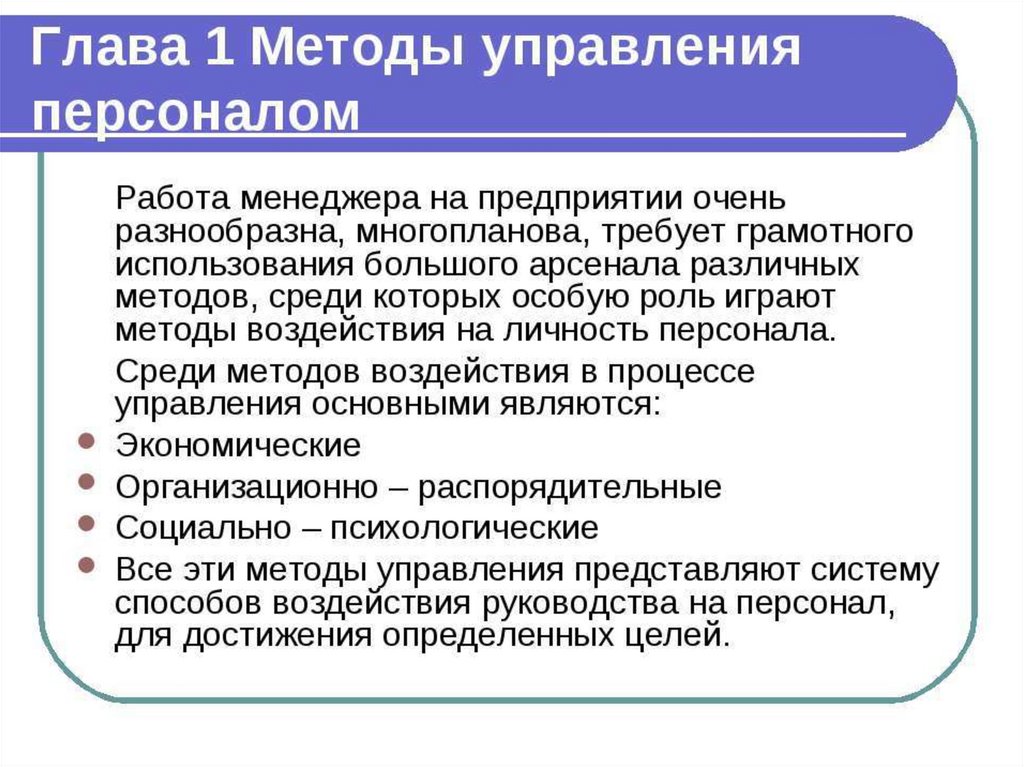 Глава 1 Методы управления персоналом

Работа менеджера на предприятии очень разнообразна, многопланова, требует грамотного использования большого арсенала различных методов, среди которых особую роль играют методы воздействия на личность персонала.

Среди методов воздействия в процессе управления основными являются:

- Экономические
- Организационно – распорядительные
- Социально – психологические
- Все эти методы управления представляют систему способов воздействия руководства на персонал, для достижения определенных целей.